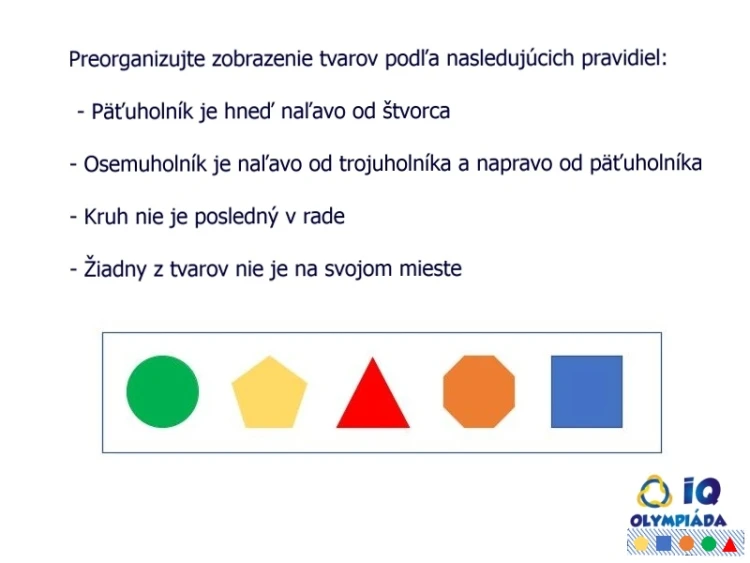 Preorganizujte zobrazenie tvarov podľa nasledujúcich pravidiel:

- Päťuholník je hneď naľavo od štvorca

- Osemuholník je naľavo od trojuholníka a napravo od päťuholníka

- Kruh nie je posledný v rade

- Žiadny z tvarov nie je na svojom mieste

iQ
OLYMPIÁDA